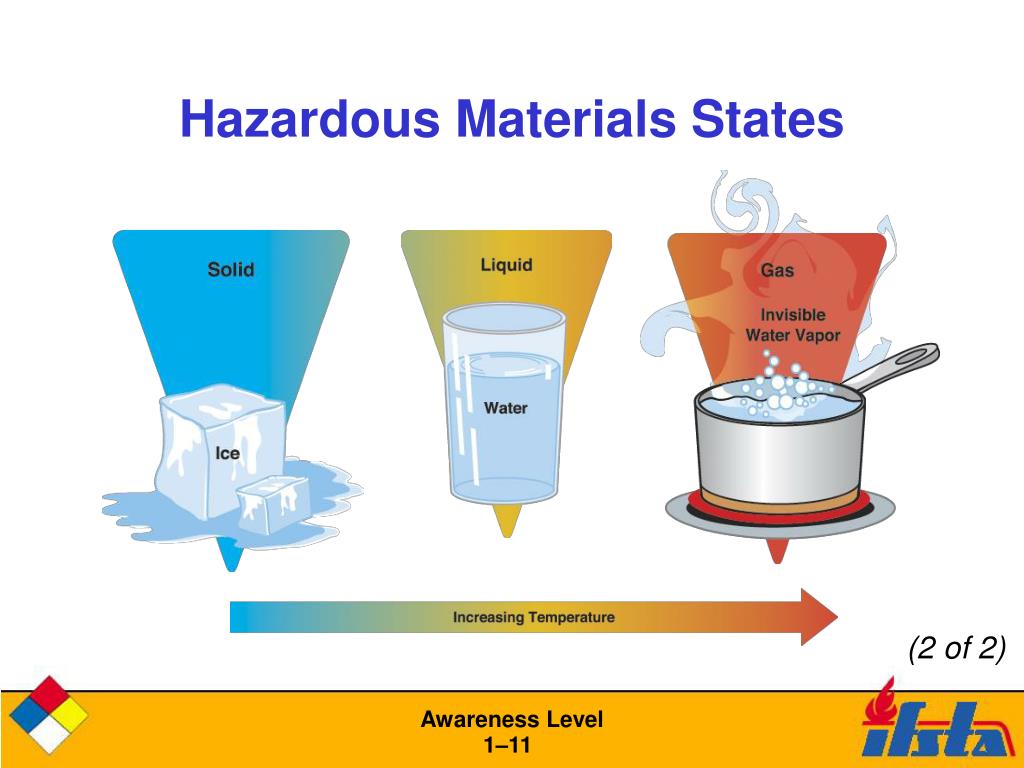 Hazardous Materials States

Solid

Ice

Liquid

Water

Gas

Invisible Water Vapor

Increasing Temperature

(2 of 2)

Awareness Level
1–11

ifsta